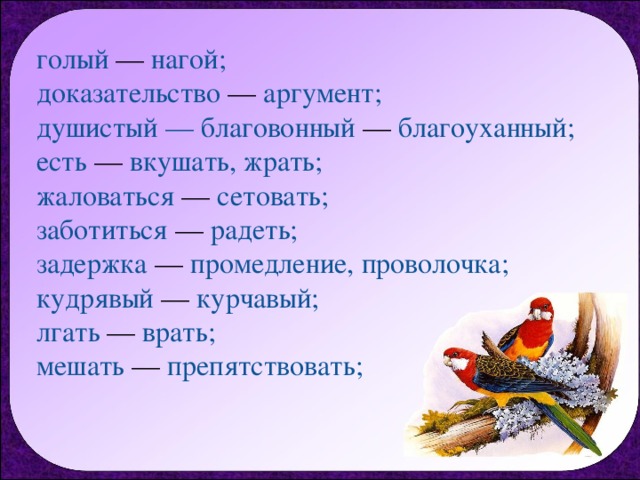 голый — нагой;
доказательство — аргумент;
душистый — благовонный — благоуханный;
есть — вкушать, жрать;
жаловаться — сетовать;
заботиться — радеть;
задержка — промедление, проволочка;
кудрявый — курчавый;
лгать — врать;
мешать — препятствовать;